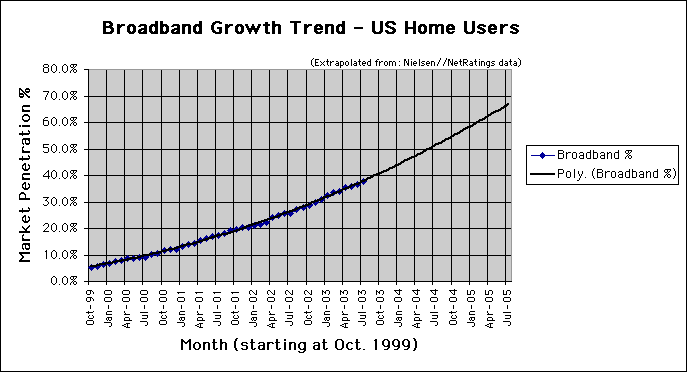 Broadband Growth Trend - US Home Users

(Extrapolated from: Nielsen//NetRatings data)

Market Penetration %

80.0%
70.0%
60.0%
50.0%
40.0%
30.0%
20.0%
10.0%
0.0%

Oct-99
Jan-00
Apr-00
Jul-00
Oct-00
Jan-01
Apr-01
Jul-01
Oct-01
Jan-02
Apr-02
Jul-02
Oct-02
Jan-03
Apr-03
Jul-03
Oct-03
Jan-04
Apr-04
Jul-04
Oct-04
Jan-05
Apr-05
Jul-05

Month (starting at Oct. 1999)

Broadband %
Poly. (Broadband %)